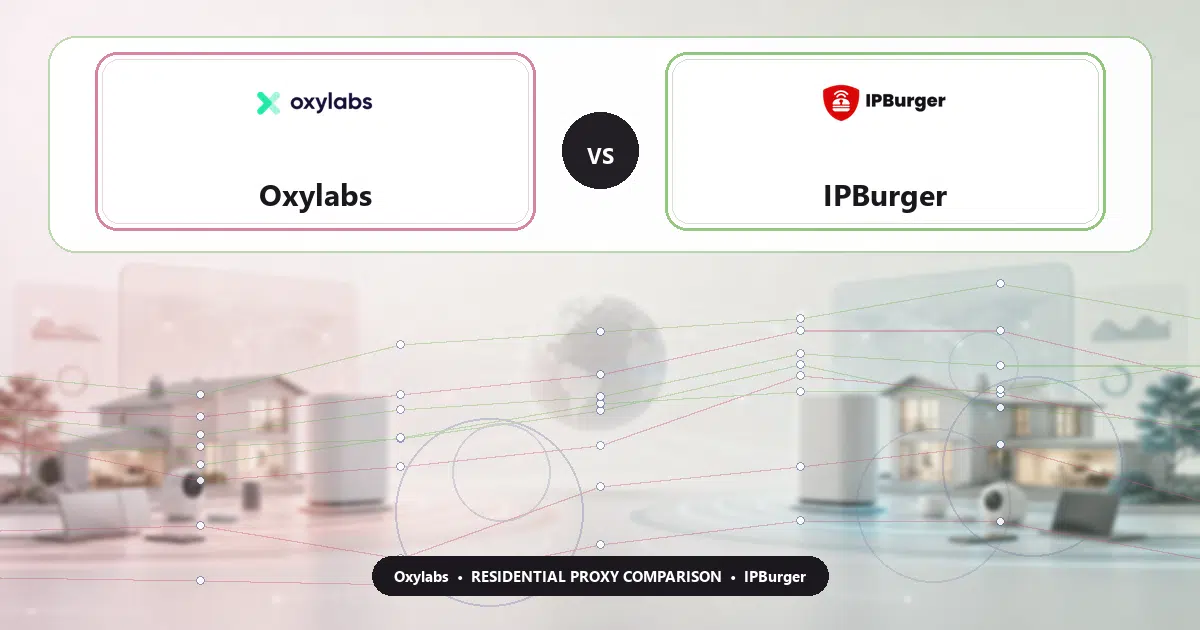 oxylabs

Oxylabs

VS

IPBurger

IPBurger

Oxylabs • RESIDENTIAL PROXY COMPARISON • IPBurger